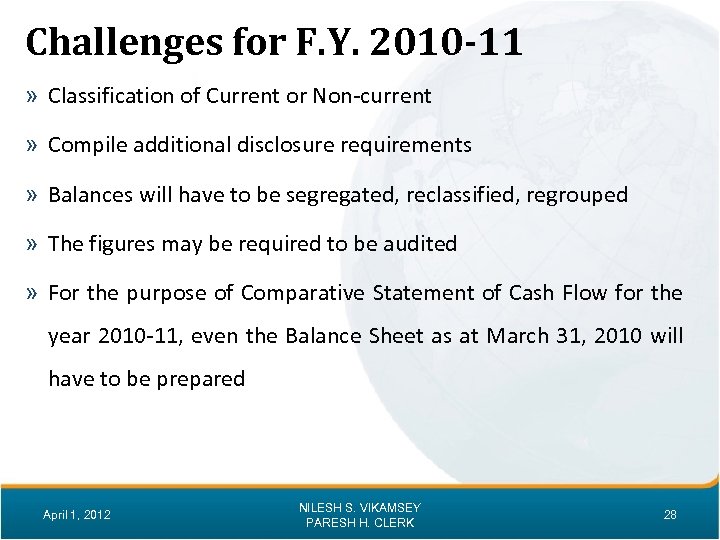 Challenges for F.Y. 2010-11

» Classification of Current or Non-current

» Compile additional disclosure requirements

» Balances will have to be segregated, reclassified, regrouped

» The figures may be required to be audited

» For the purpose of Comparative Statement of Cash Flow for the year 2010-11, even the Balance Sheet as at March 31, 2010 will have to be prepared

April 1, 2012

NILESH S. VIKAMSEY
PARESH H. CLERK

28